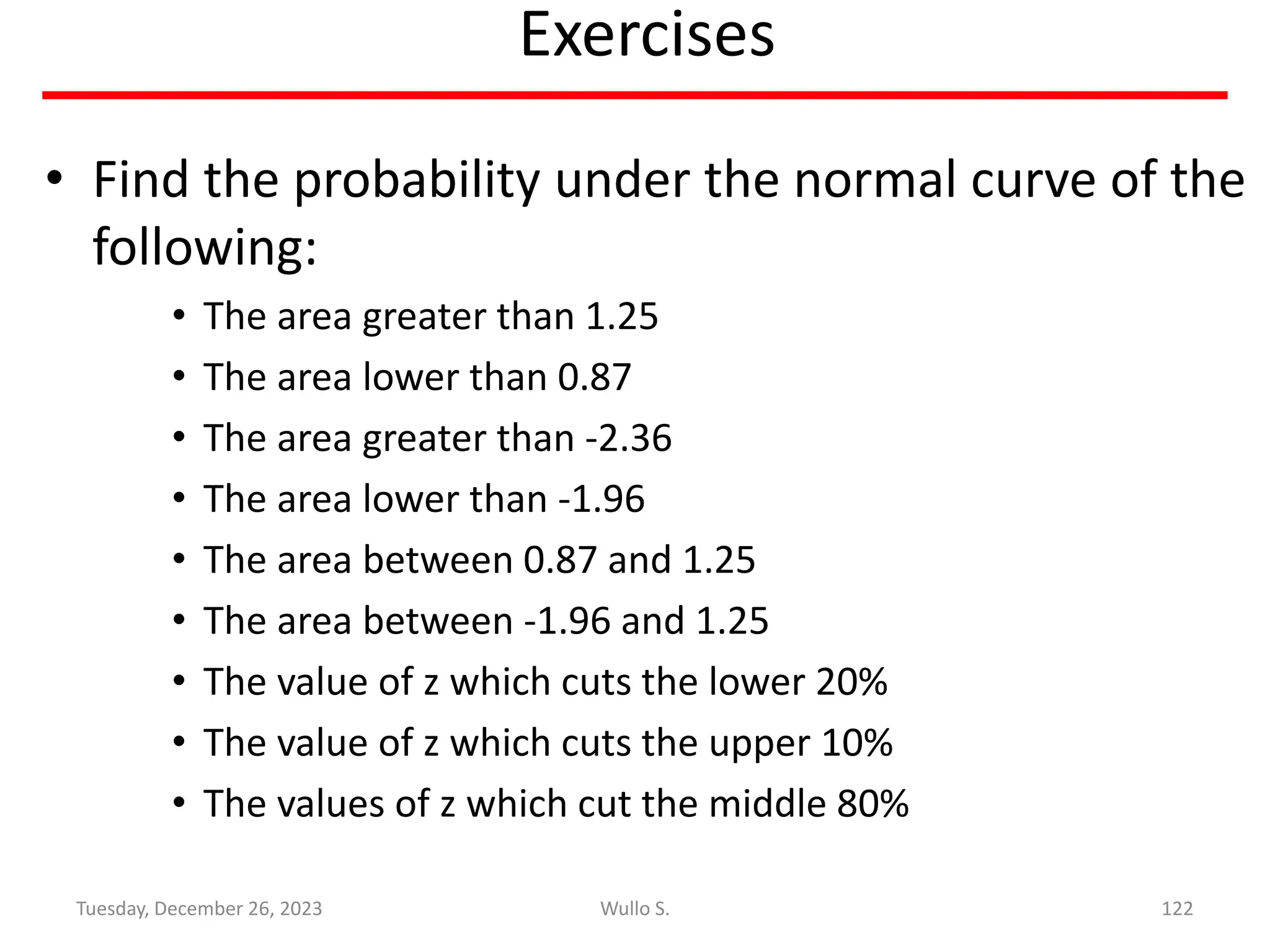 Exercises

• Find the probability under the normal curve of the following:
  • The area greater than 1.25
  • The area lower than 0.87
  • The area greater than -2.36
  • The area lower than -1.96
  • The area between 0.87 and 1.25
  • The area between -1.96 and 1.25
  • The value of z which cuts the lower 20%
  • The value of z which cuts the upper 10%
  • The values of z which cut the middle 80%

Tuesday, December 26, 2023 Wullo S. 122